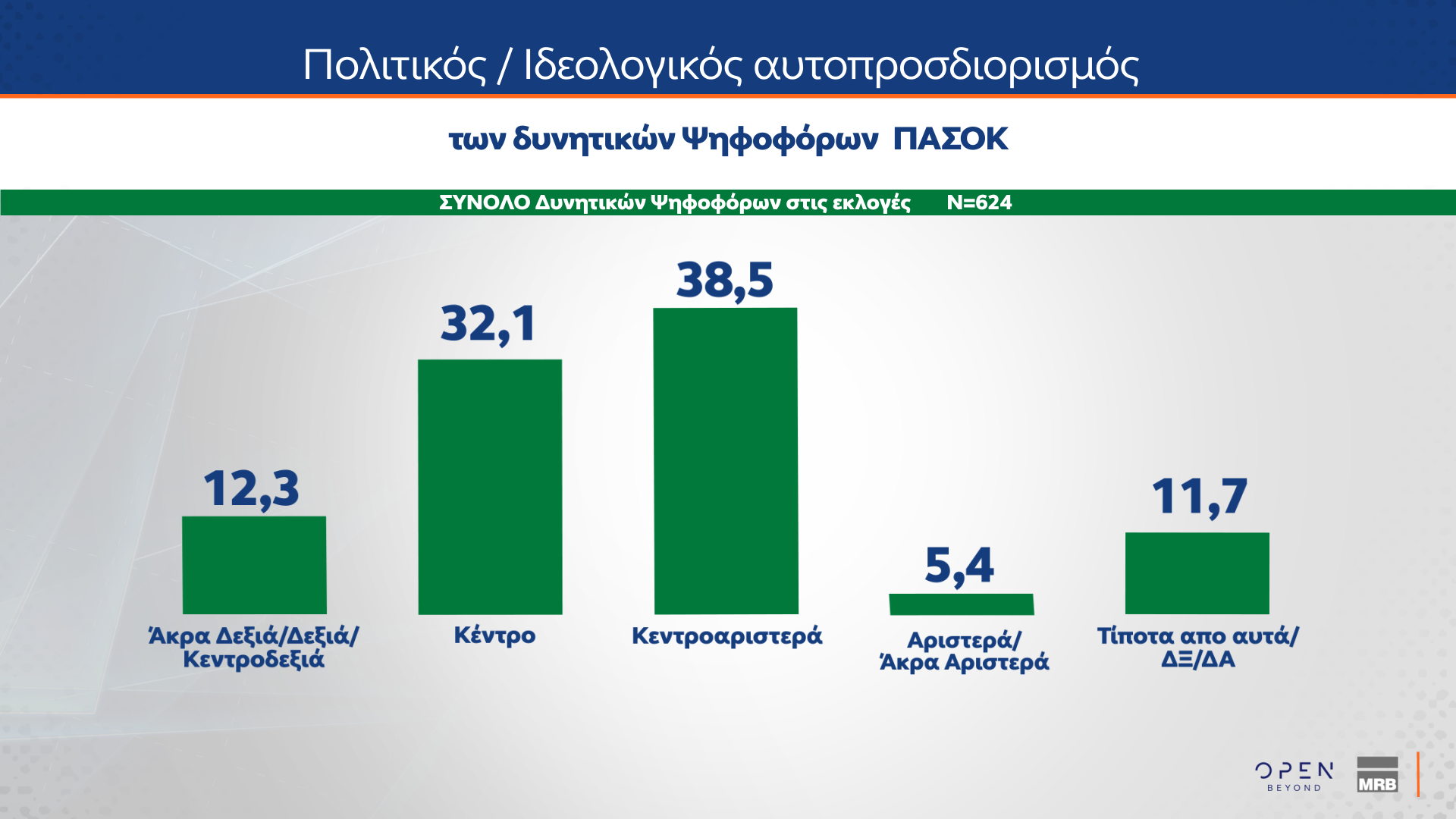 Πολιτικός / Ιδεολογικός αυτοπροσδιορισμός

των δυνητικών Ψηφοφόρων ΠΑΣΟΚ

ΣΥΝΟΛΟ Δυνητικών Ψηφοφόρων στις εκλογές N=624

12,3
Άκρα Δεξιά/Δεξιά/ Κεντροδεξιά

32,1
Κέντρο

38,5
Κεντροαριστερά

5,4
Αριστερά/ Άκρα Αριστερά

11,7
Τίποτα απο αυτά/ ΔΞ/ΔΑ

OPEN BEYOND

MRB